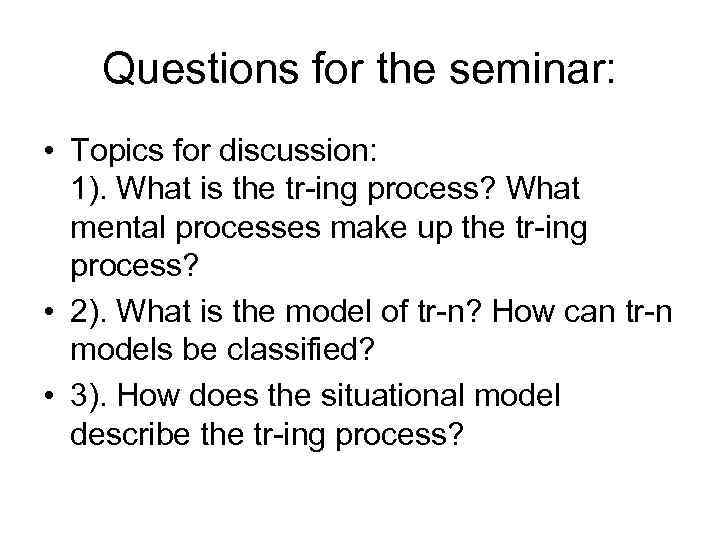 Questions for the seminar:

• Topics for discussion:
1). What is the tr-ing process? What mental processes make up the tr-ing process?
• 2). What is the model of tr-n? How can tr-n models be classified?
• 3). How does the situational model describe the tr-ing process?